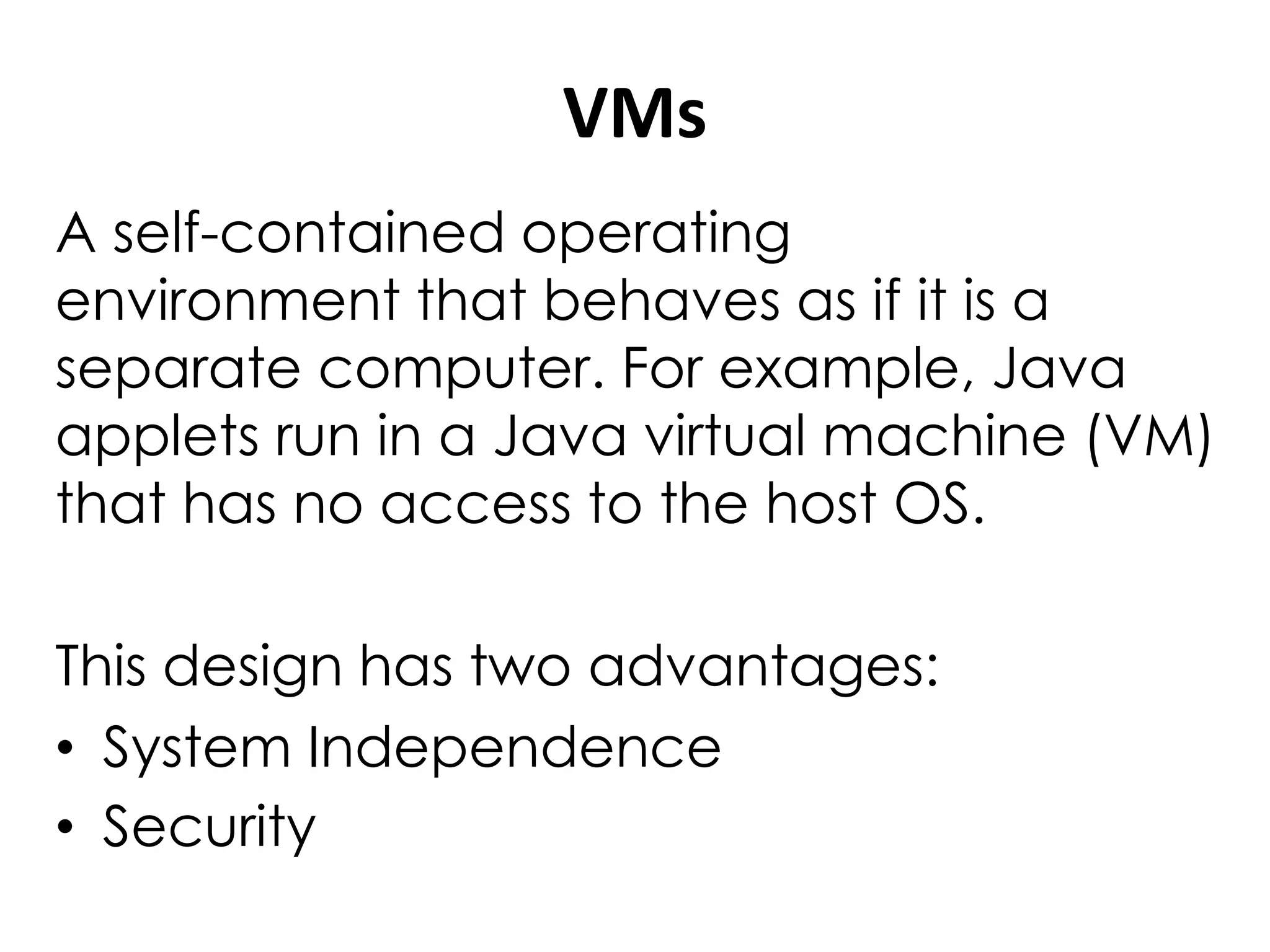 VMs

A self-contained operating environment that behaves as if it is a separate computer. For example, Java applets run in a Java virtual machine (VM) that has no access to the host OS.

This design has two advantages:
• System Independence
• Security